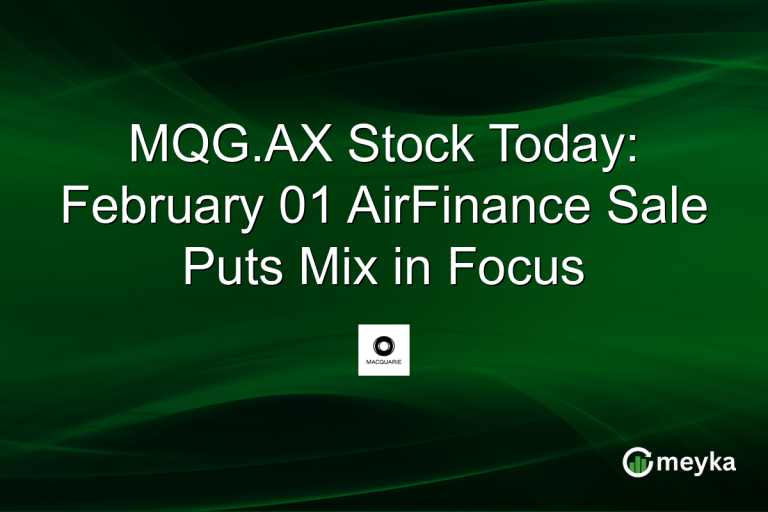 MQG.AX Stock Today: February 01 AirFinance Sale Puts Mix in Focus

MACQUARIE

meyka